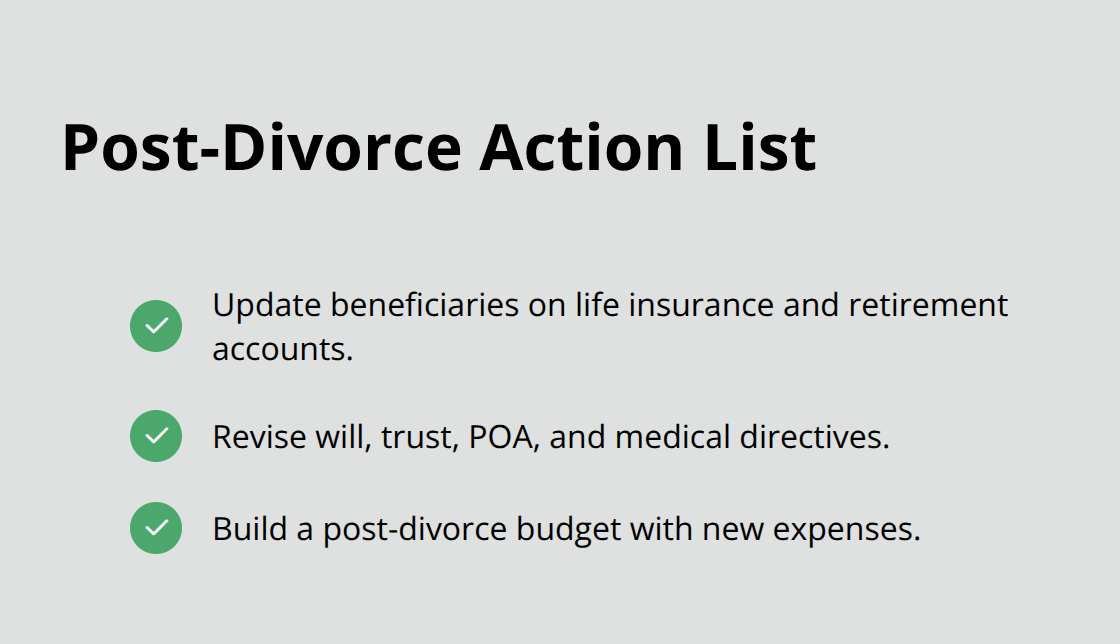 Post-Divorce Action List

Update beneficiaries on life insurance and retirement accounts.

Revise will, trust, POA, and medical directives.

Build a post-divorce budget with new expenses.